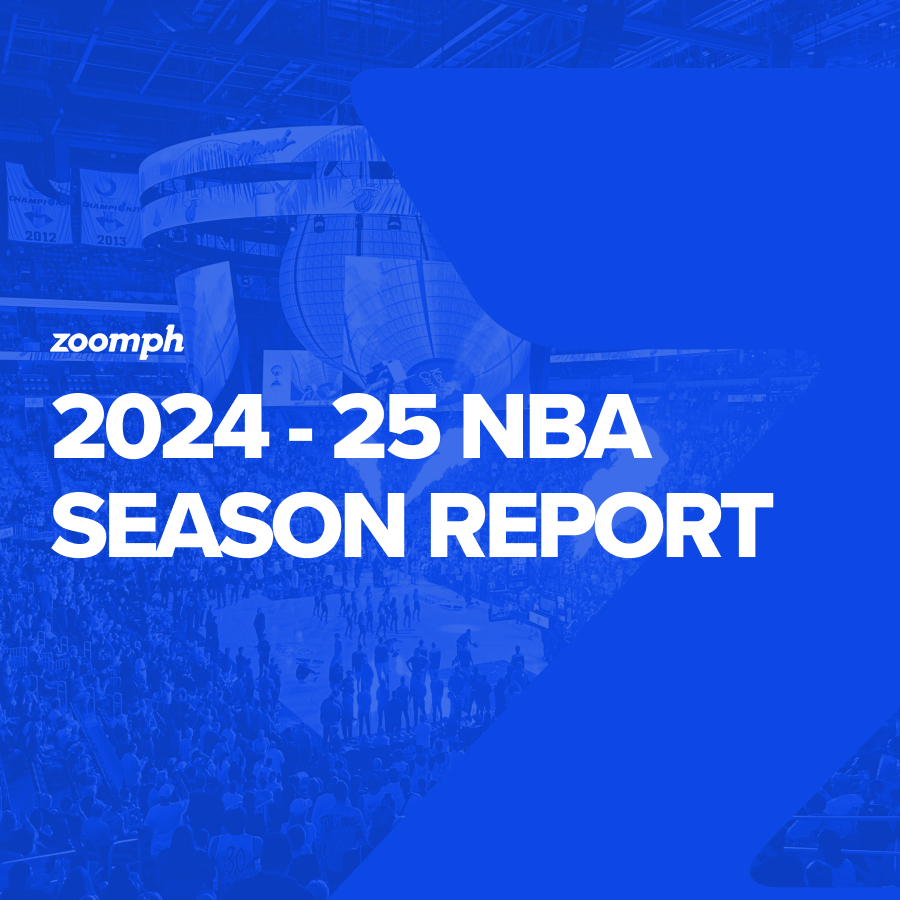 CHAMPIONS 2012

CHAMPIONS 2013

zoomph

2024 - 25 NBA SEASON REPORT